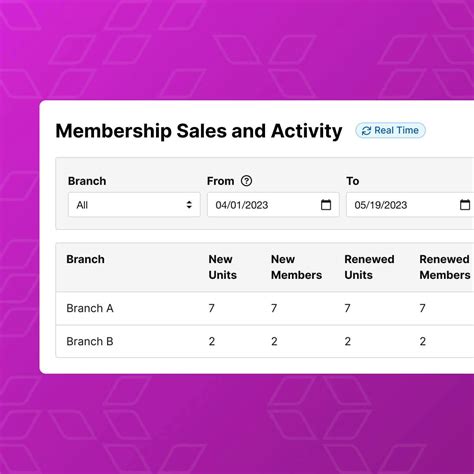 Membership Sales and Activity
Real Time

Branch
All
From
04/01/2023
To
05/19/2023

| Branch | New Units | New Members | Renewed Units | Renewed Members |
|---|---|---|---|---|
| Branch A | 7 | 7 | 7 | 7 |
| Branch B | 2 | 2 | 2 | 2 |